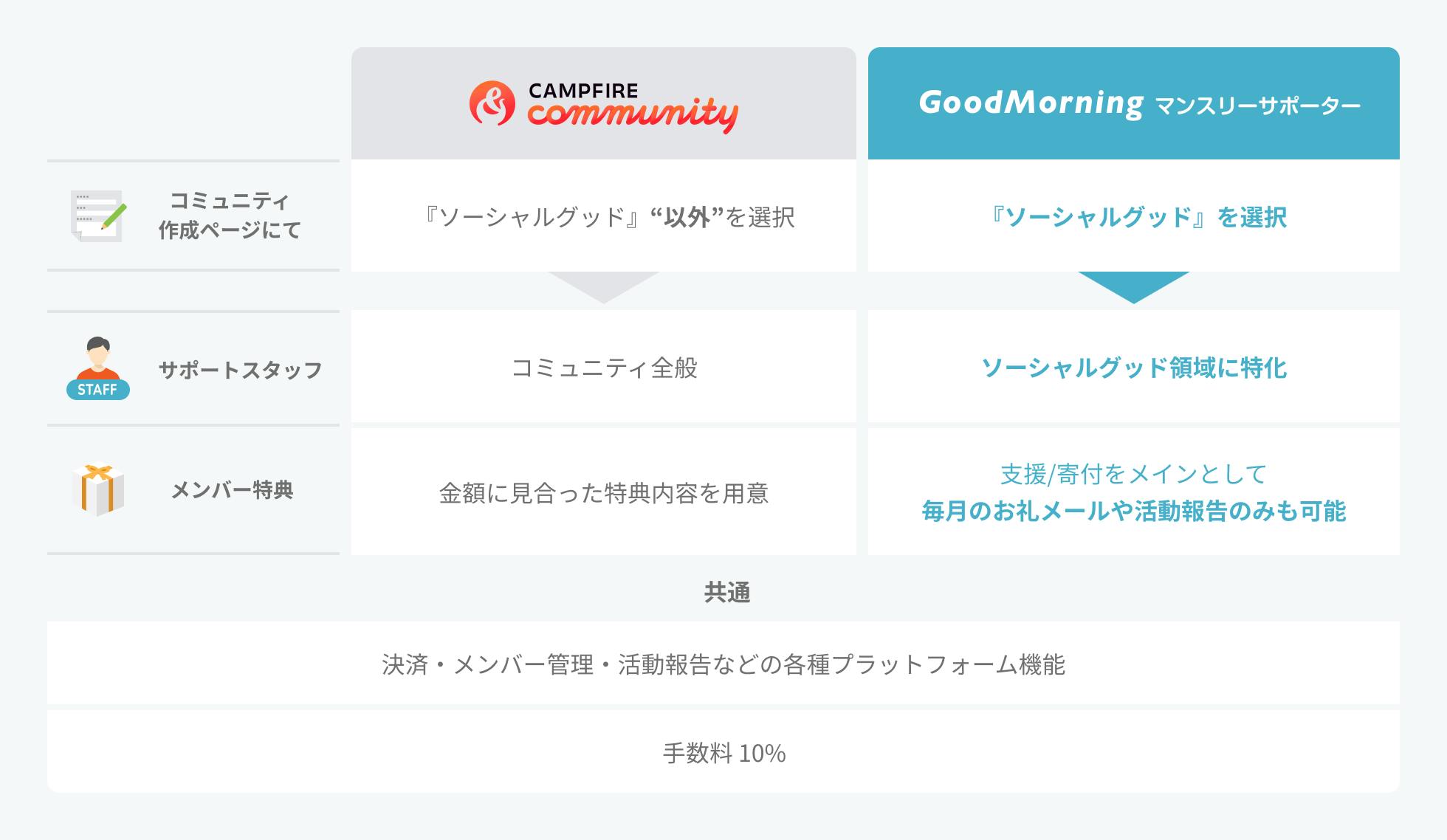 |  | CAMPFIRE community | GoodMorning マンスリーサポーター |
|---|---|---|
| コミュニティ作成ページにて | 『ソーシャルグッド』“以外”を選択 | 『ソーシャルグッド』を選択 |
| STAFF サポートスタッフ | コミュニティ全般 | ソーシャルグッド領域に特化 |
| メンバー特典 | 金額に見合った特典内容を用意 | 支援/寄付をメインとして 毎月のお礼メールや活動報告のみも可能 |

共通

決済・メンバー管理・活動報告などの各種プラットフォーム機能

手数料 10%